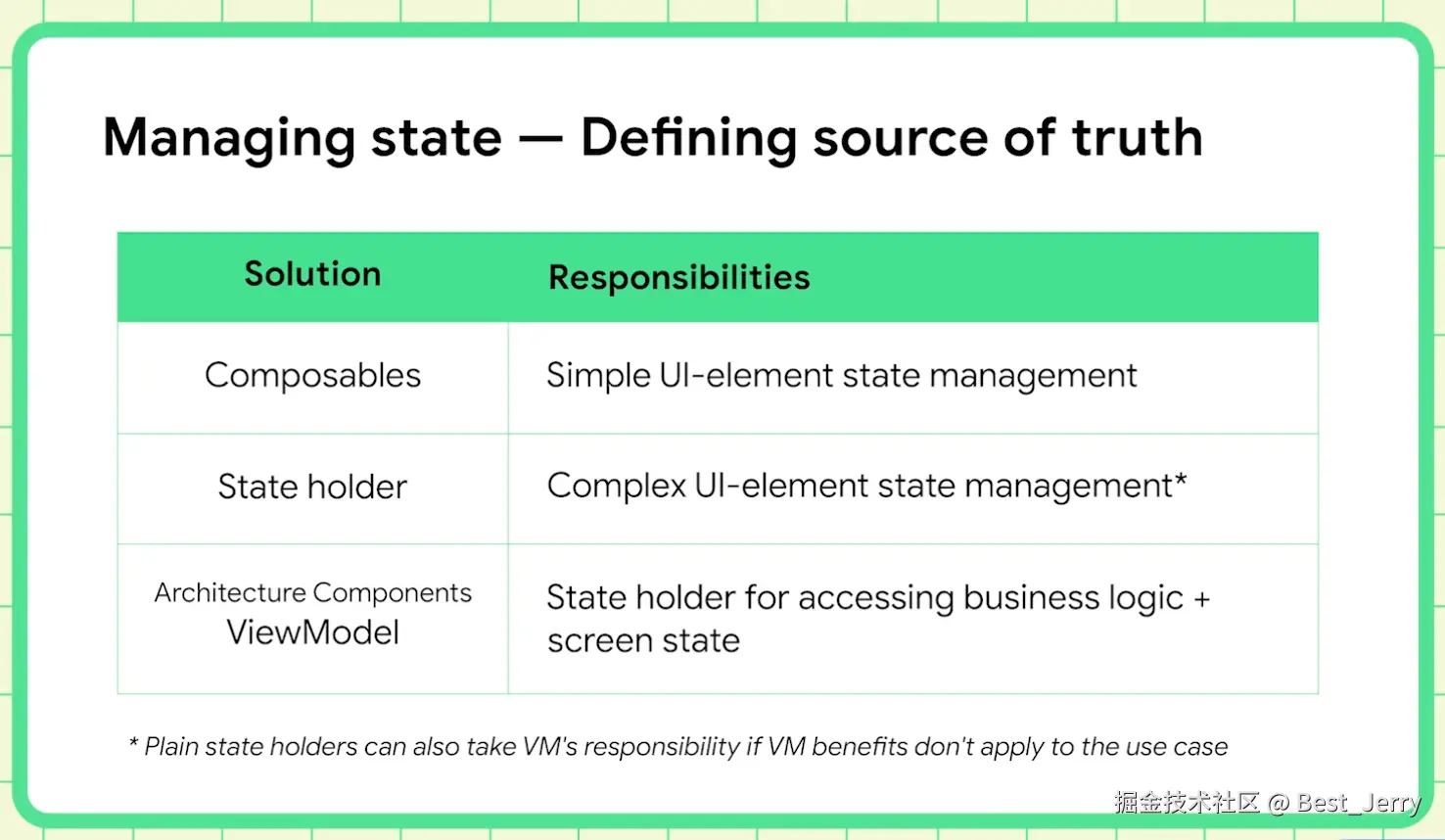 Managing state — Defining source of truth

| Solution | Responsibilities |
|---|---|
| Composables | Simple UI-element state management |
| State holder | Complex UI-element state management* |
| Architecture Components ViewModel | State holder for accessing business logic + screen state |

* Plain state holders can also take VM's responsibility if VM benefits don't apply to the use case

掘金技术社区 @ Best_Jerry